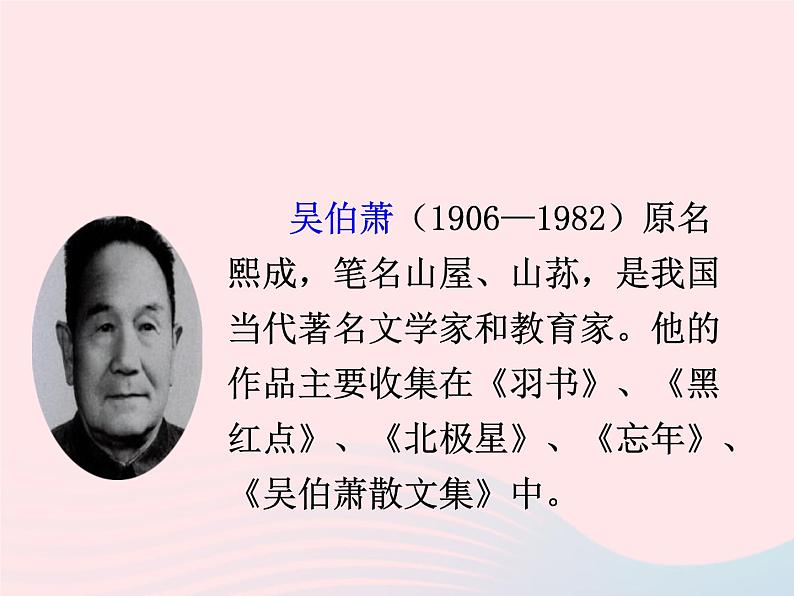 吴伯萧（1906—1982）原名熙成，笔名山屋、山荪，是我国当代著名文学家和教育家。他的作品主要收集在《羽书》、《黑红点》、《北极星》、《忘年》、《吴伯萧散文集》中。